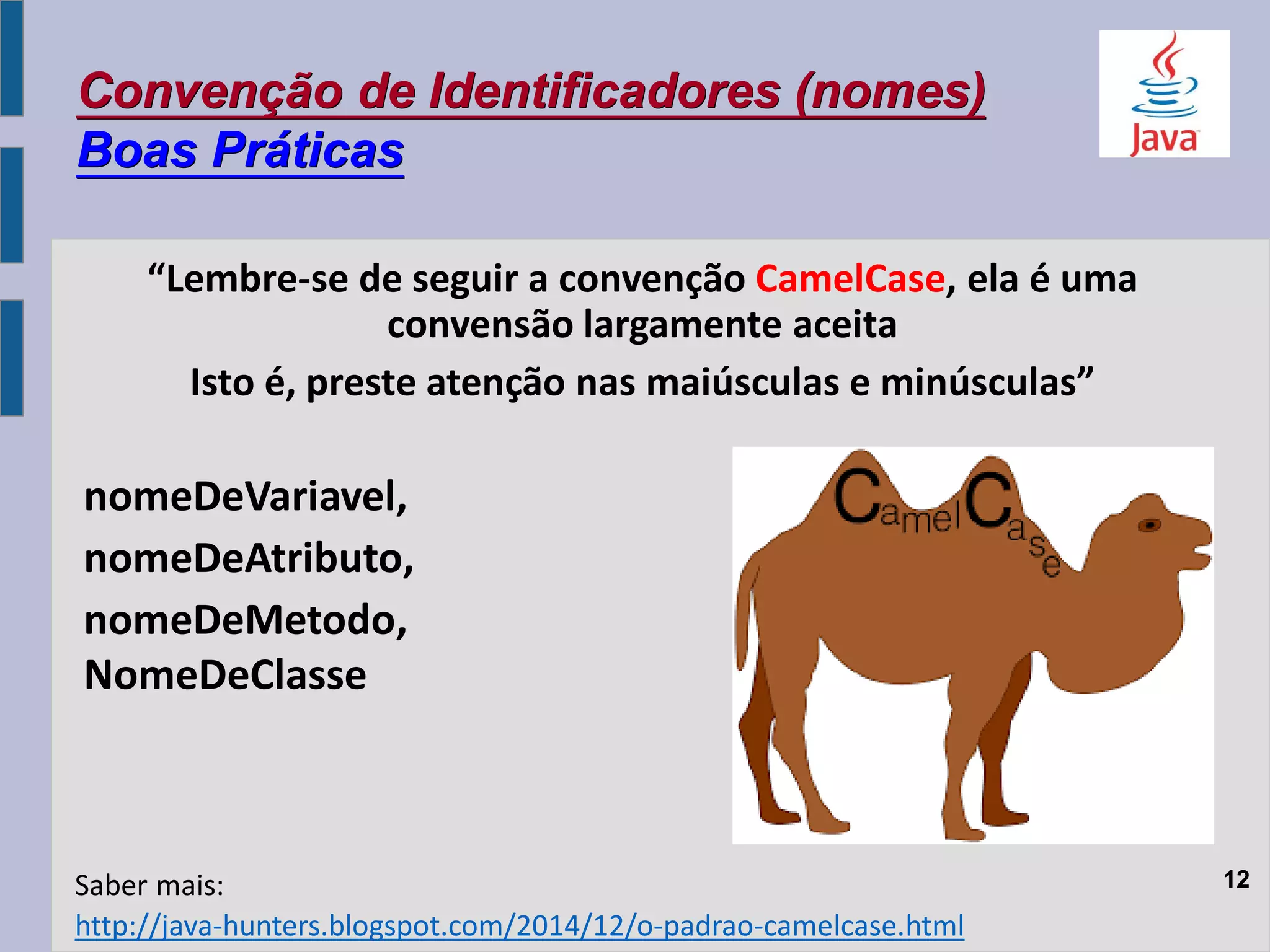 Convenção de Identificadores (nomes)
Boas Práticas

Java

“Lembre-se de seguir a convenção CamelCase, ela é uma convensão largamente aceita

Isto é, preste atenção nas maiúsculas e minúsculas”

nomeDeVariavel,
nomeDeAtributo,
nomeDeMetodo,
NomeDeClasse

CamelCase

Saber mais:
http://java-hunters.blogspot.com/2014/12/o-padrao-camelcase.html

12